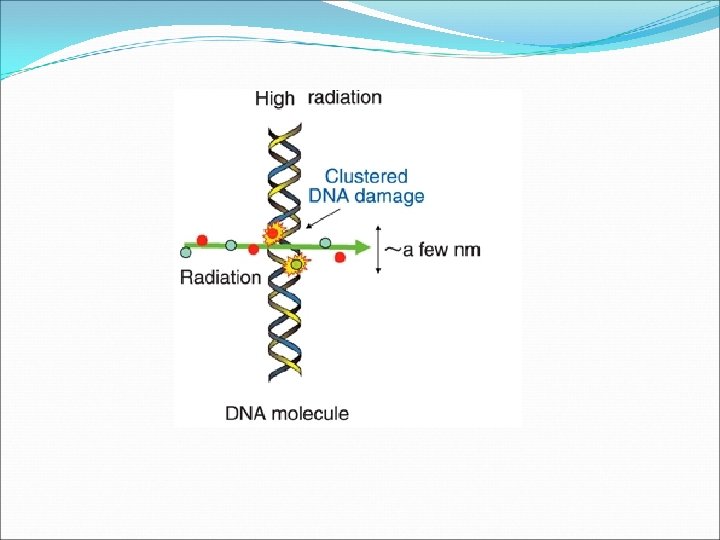 High radiation

Clustered DNA damage

~a few nm

Radiation

DNA molecule